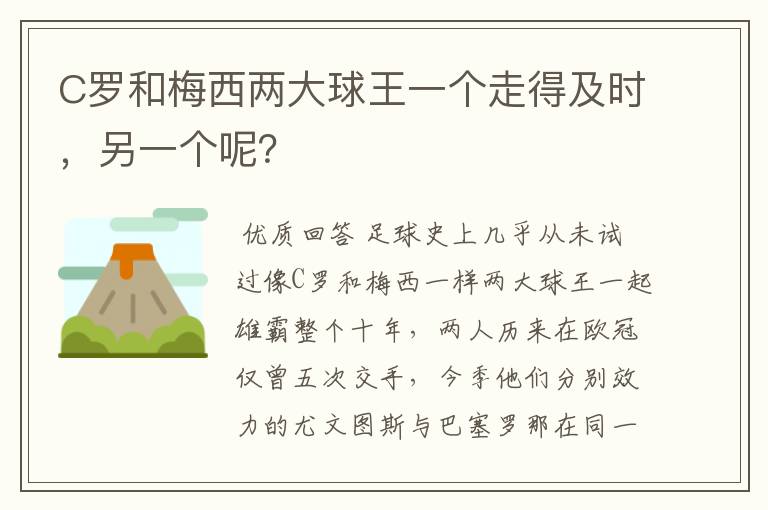 C罗和梅西两大球王一个走得及时，另一个呢？

优质回答 足球史上几乎从未试过像C罗和梅西一样两大球王一起雄霸整个十年，两人历来在欧冠仅曾五次交手，今季他们分别效力的尤文图斯与巴塞罗那在同一